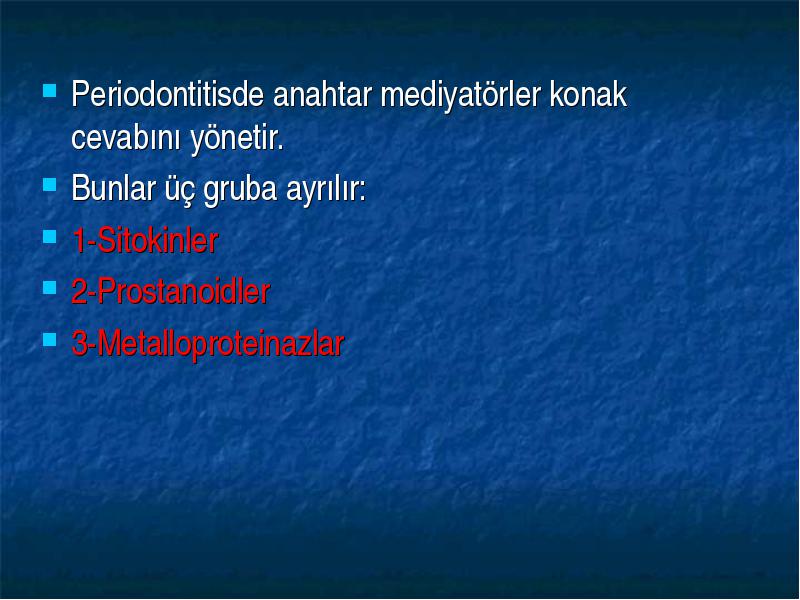 Periodontitisde anahtar mediyatörler konak cevabını yönetir.

Bunlar üç gruba ayrılır:

1-Sitokinler

2-Prostanoidler

3-Metalloproteinazlar